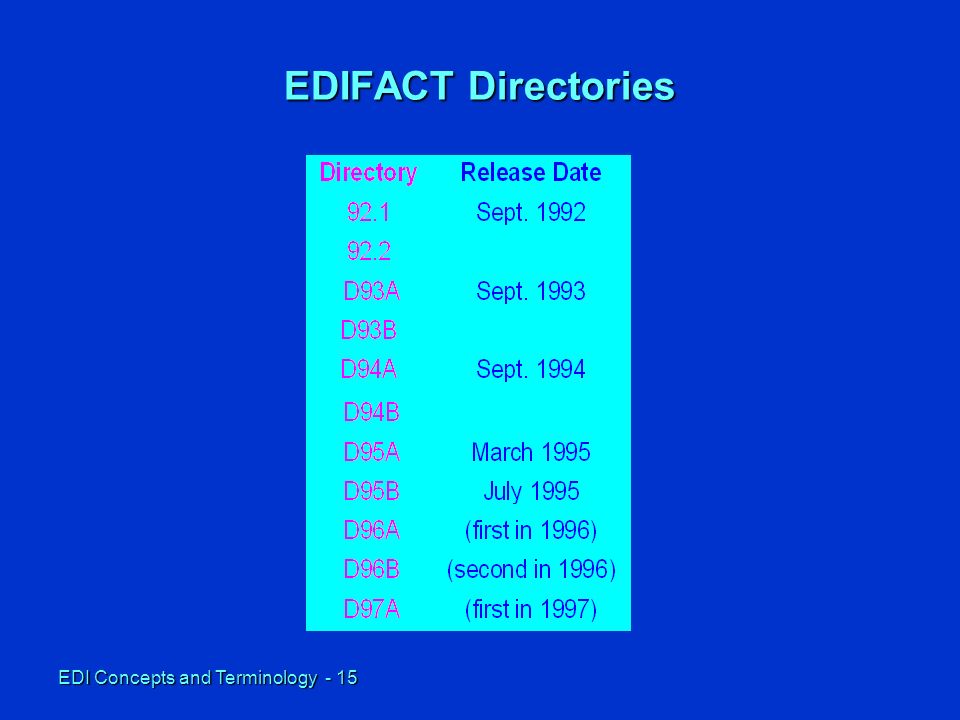 EDIFACT Directories

| Directory | Release Date |
|---|---|
| 92.1 | Sept. 1992 |
| 92.2 | |
| D93A | Sept. 1993 |
| D93B | |
| D94A | Sept. 1994 |
| D94B | |
| D95A | March 1995 |
| D95B | July 1995 |
| D96A | (first in 1996) |
| D96B | (second in 1996) |
| D97A | (first in 1997) |

EDI Concepts and Terminology - 15